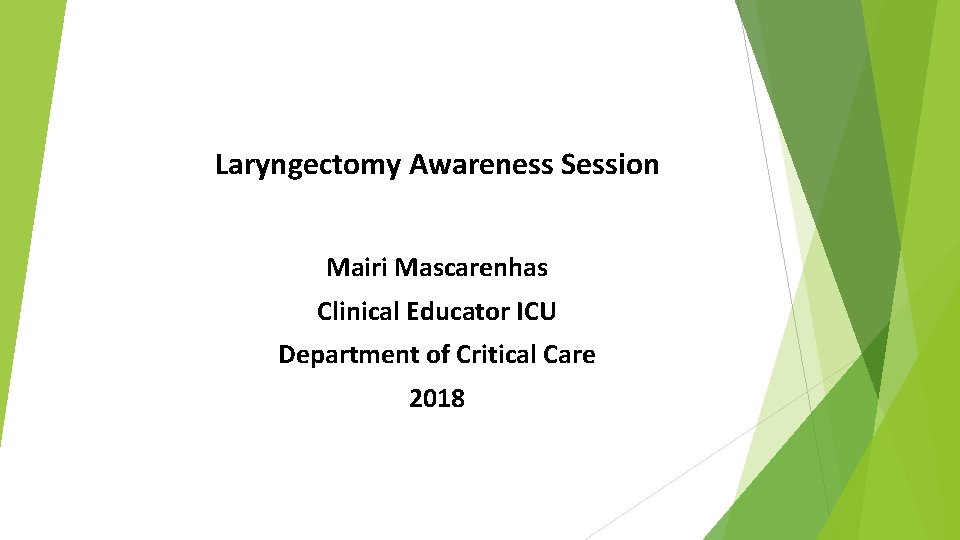 Laryngectomy Awareness Session

Mairi Mascarenhas
Clinical Educator ICU
Department of Critical Care
2018